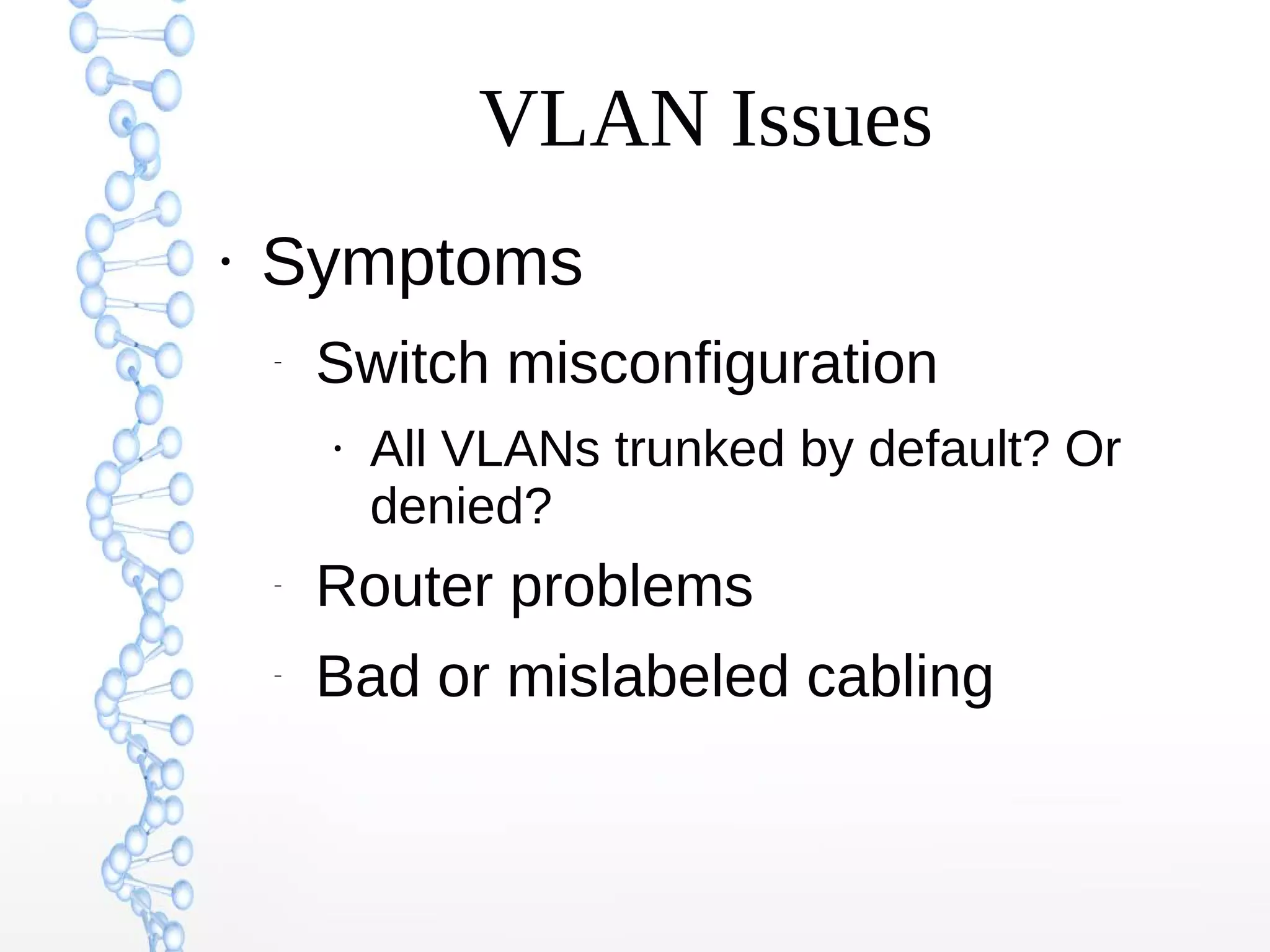 VLAN Issues

• Symptoms

– Switch misconfiguration

• All VLANs trunked by default? Or denied?

– Router problems

– Bad or mislabeled cabling